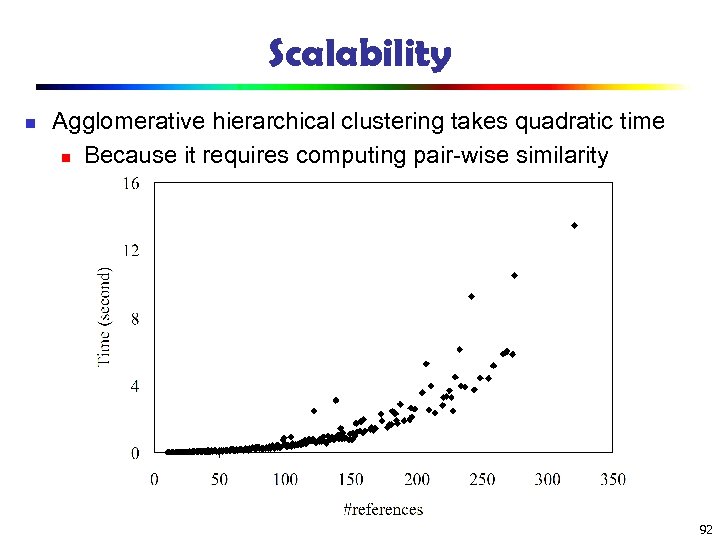 Scalability

Agglomerative hierarchical clustering takes quadratic time

Because it requires computing pair-wise similarity

16
12
8
4
0
Time (second)
0 50 100 150 200 250 300 350
#references

92